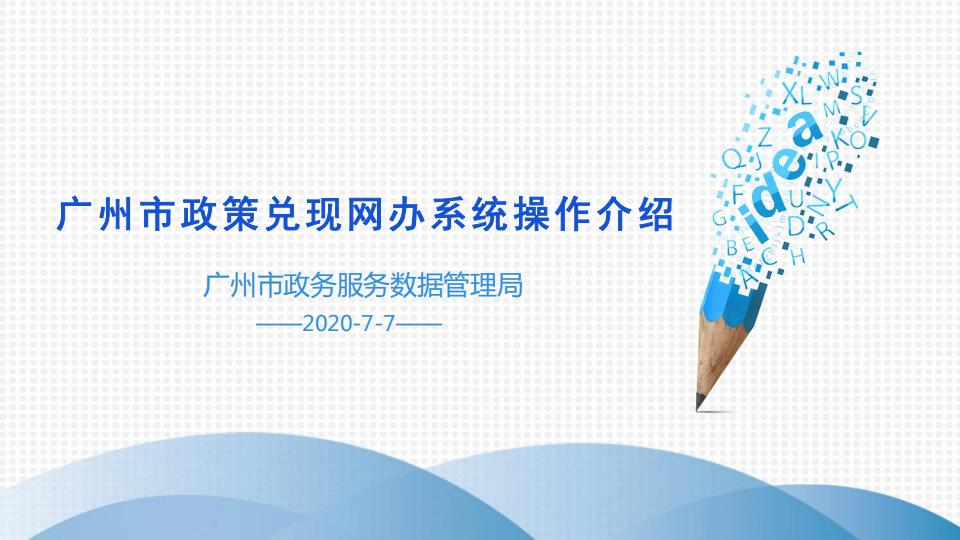 广州市政策兑现网办系统操作介绍

广州市政务服务数据管理局

——2020-7-7——

idea